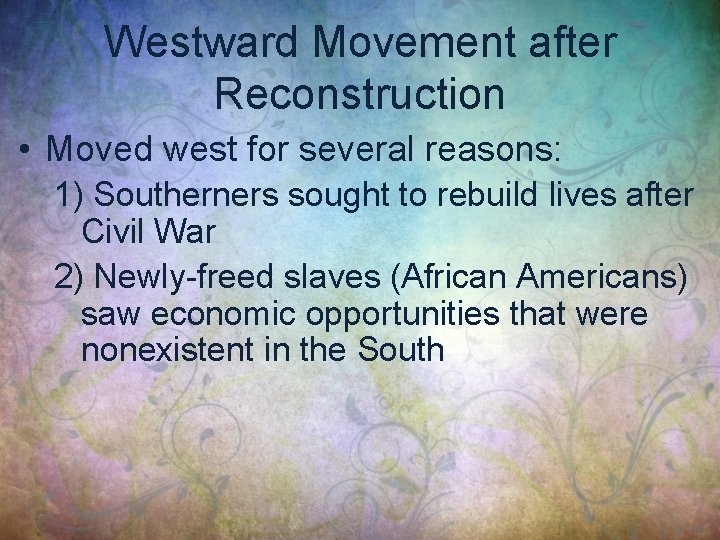 Westward Movement after Reconstruction

• Moved west for several reasons:

1) Southerners sought to rebuild lives after Civil War

2) Newly-freed slaves (African Americans) saw economic opportunities that were nonexistent in the South